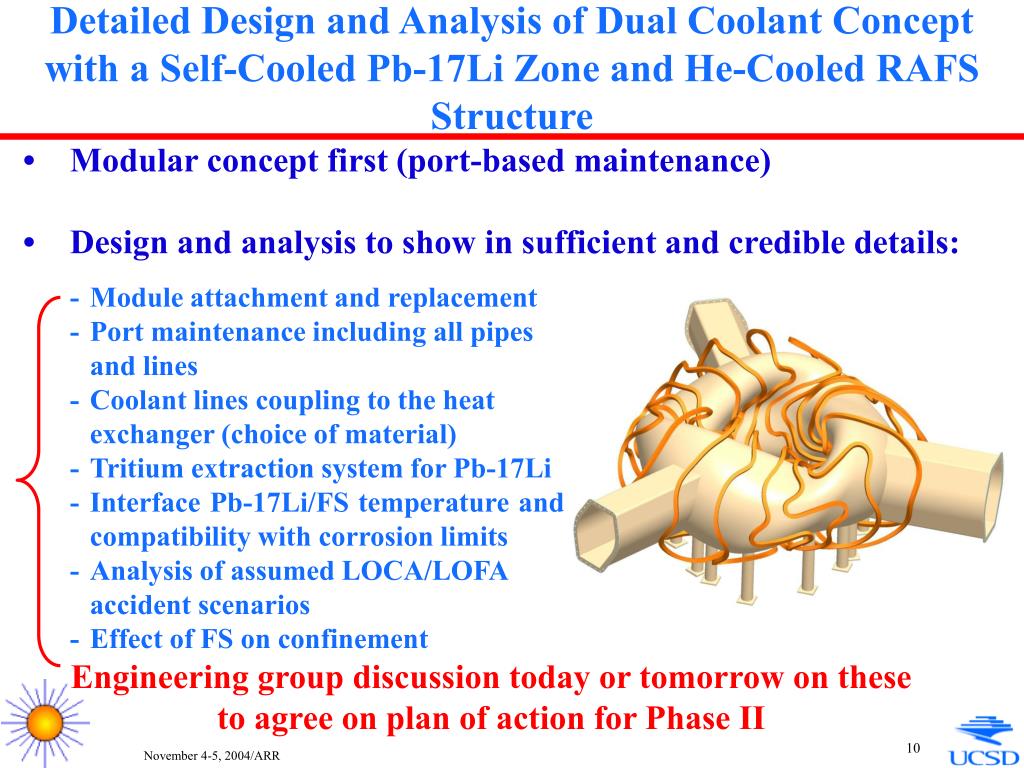 Detailed Design and Analysis of Dual Coolant Concept with a Self-Cooled Pb-17Li Zone and He-Cooled RAFS Structure

• Modular concept first (port-based maintenance)

• Design and analysis to show in sufficient and credible details:

- Module attachment and replacement
- Port maintenance including all pipes and lines
- Coolant lines coupling to the heat exchanger (choice of material)
- Tritium extraction system for Pb-17Li
- Interface Pb-17Li/FS temperature and compatibility with corrosion limits
- Analysis of assumed LOCA/LOFA accident scenarios
- Effect of FS on confinement

Engineering group discussion today or tomorrow on these to agree on plan of action for Phase II

November 4-5, 2004/ARR

10

UCSD